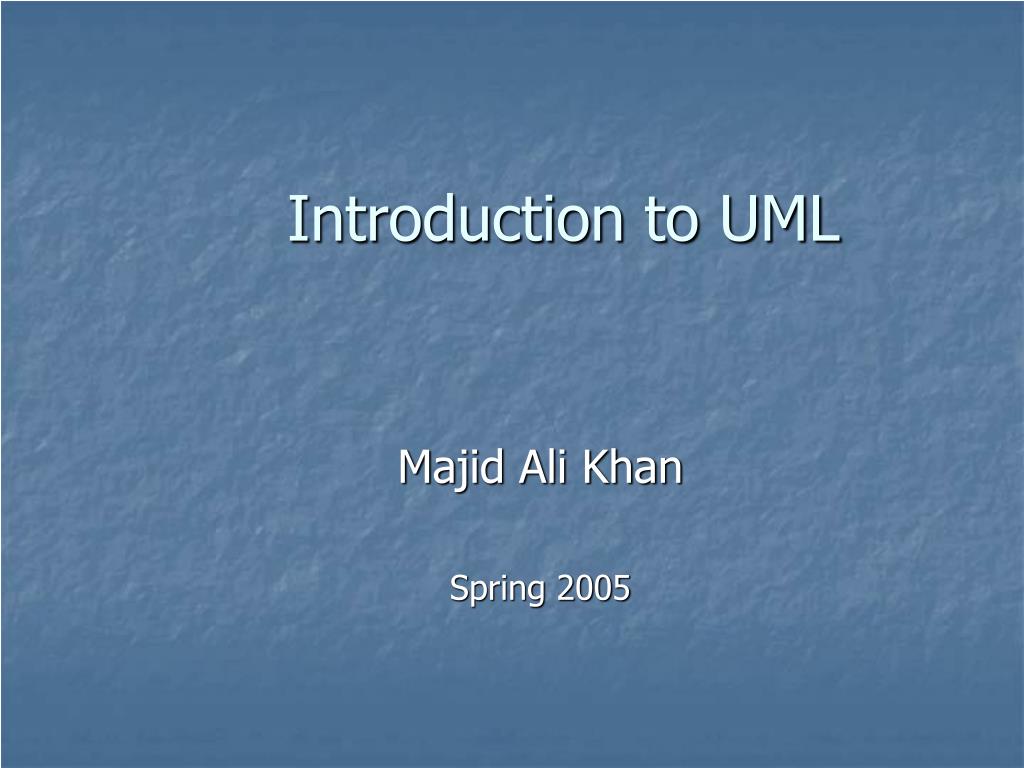 Introduction to UML

Majid Ali Khan

Spring 2005